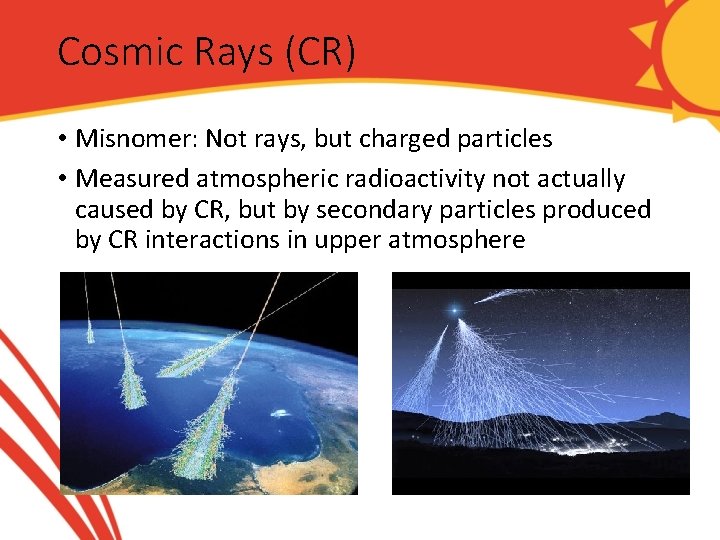 Cosmic Rays (CR)

• Misnomer: Not rays, but charged particles

• Measured atmospheric radioactivity not actually caused by CR, but by secondary particles produced by CR interactions in upper atmosphere